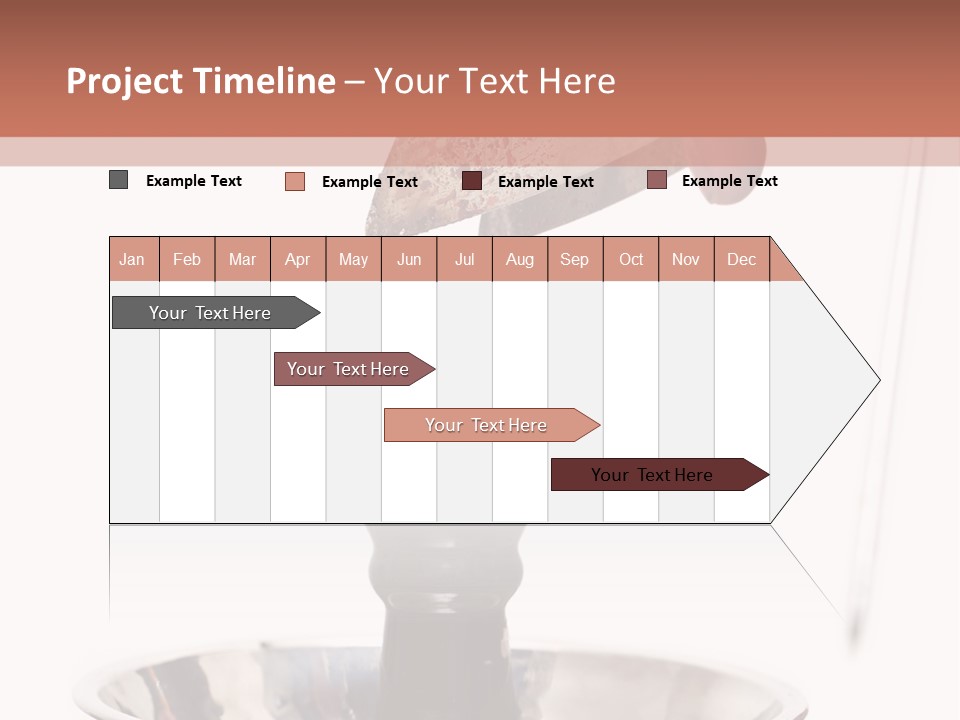 Project Timeline – Your Text Here

Example Text Example Text Example Text Example Text

| Jan | Feb | Mar | Apr | May | Jun | Jul | Aug | Sep | Oct | Nov | Dec |
|---|---|---|---|---|---|---|---|---|---|---|---|

Your Text Here

Your Text Here

Your Text Here

Your Text Here